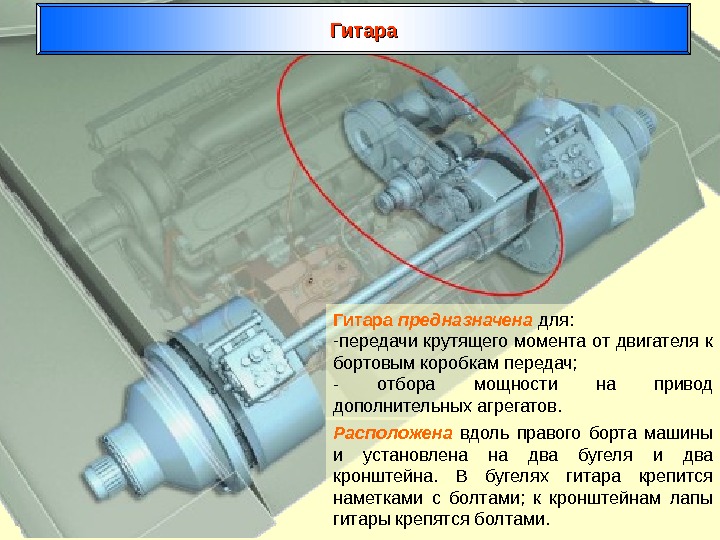 Гитара

Гитара предназначена для:
-передачи крутящего момента от двигателя к бортовым коробкам передач;
- отбора мощности на привод дополнительных агрегатов.

Расположена вдоль правого борта машины и установлена на два бугеля и два кронштейна. В бугелях гитара крепится наметками с болтами; к кронштейнам лапы гитары крепятся болтами.